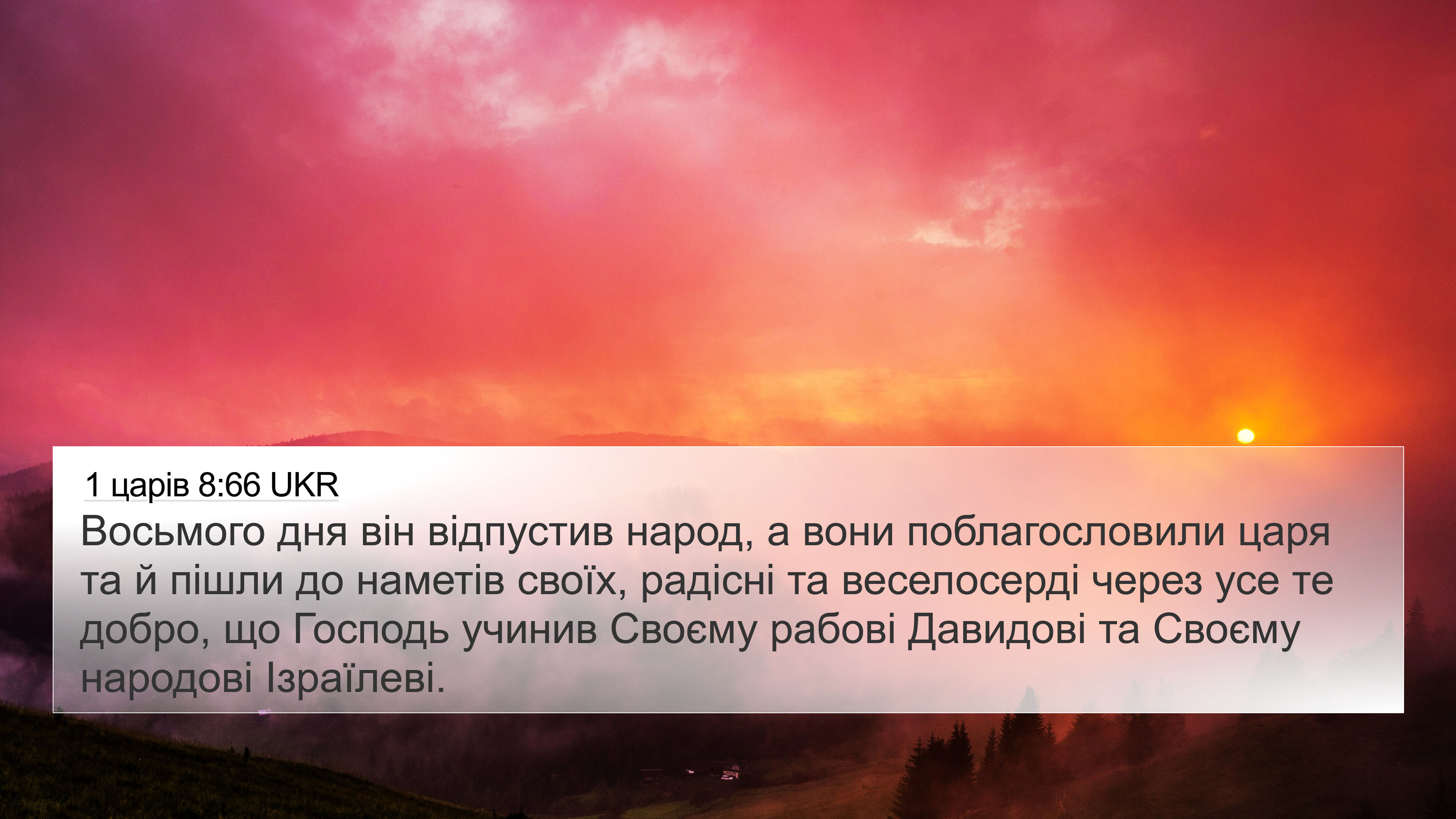 1 царів 8:66 UKR

Восьмого дня він відпустив народ, а вони поблагословили царя та й пішли до наметів своїх, радісні та веселосерді через усе те добро, що Господь учинив Своєму рабові Давидові та Своєму народові Ізраїлеві.